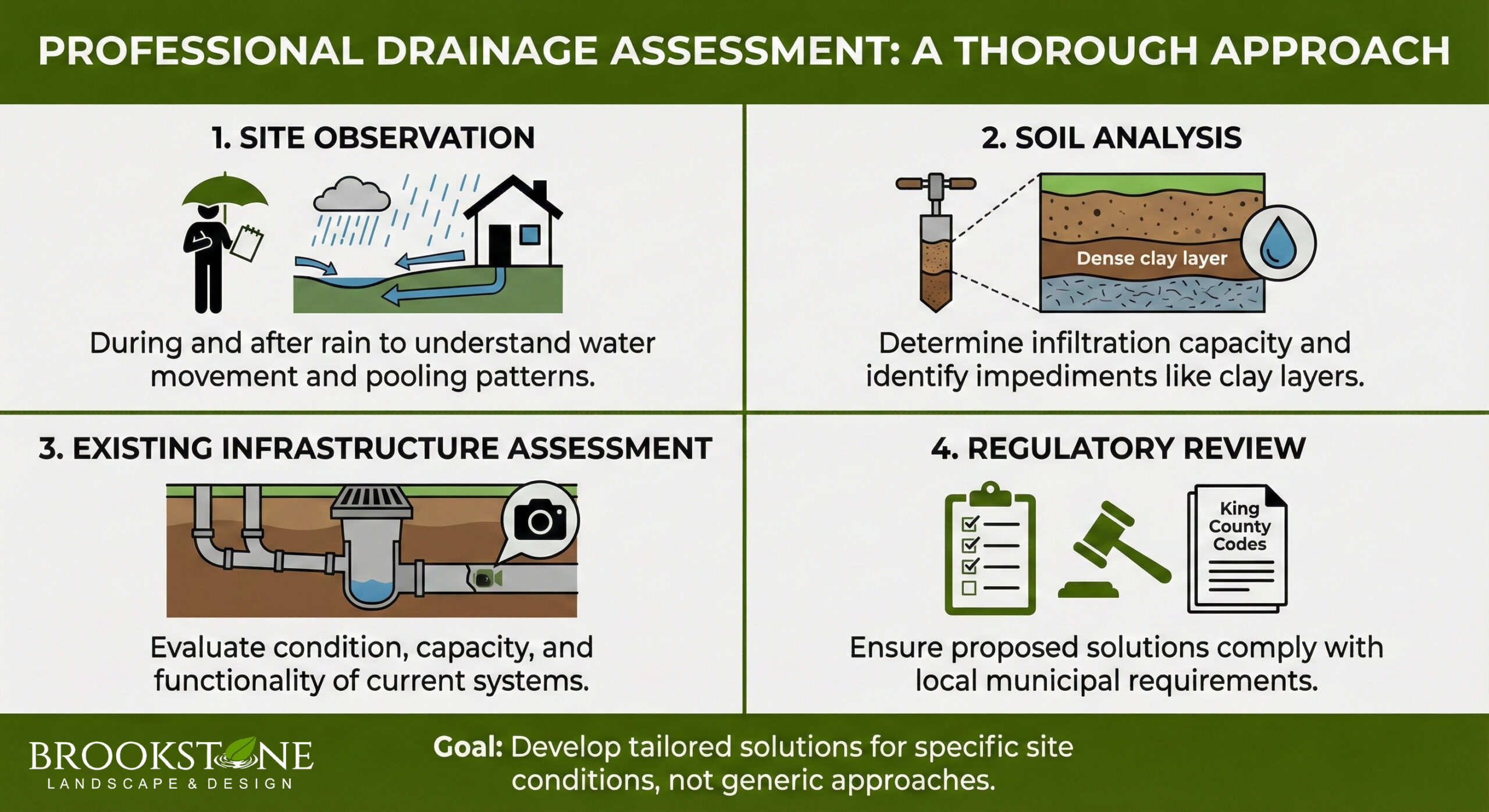 PROFESSIONAL DRAINAGE ASSESSMENT: A THOROUGH APPROACH

1. SITE OBSERVATION

During and after rain to understand water movement and pooling patterns.

2. SOIL ANALYSIS

Dense clay layer

Determine infiltration capacity and identify impediments like clay layers.

3. EXISTING INFRASTRUCTURE ASSESSMENT

Evaluate condition, capacity, and functionality of current systems.

4. REGULATORY REVIEW

King County Codes

Ensure proposed solutions comply with local municipal requirements.

BROOKSTONE
LANDSCAPE & DESIGN

Goal: Develop tailored solutions for specific site conditions, not generic approaches.